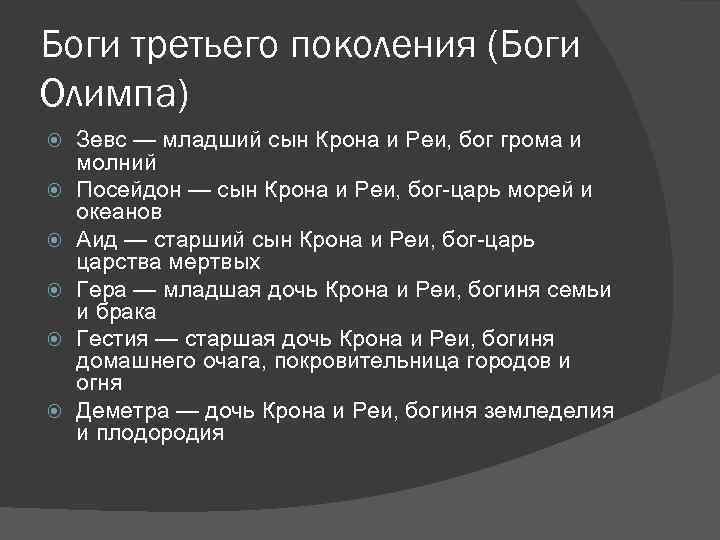 Боги третьего поколения (Боги Олимпа)

Зевс — младший сын Крона и Реи, бог грома и молний

Посейдон — сын Крона и Реи, бог-царь морей и океанов

Аид — старший сын Крона и Реи, бог-царь царства мертвых

Гера — младшая дочь Крона и Реи, богиня семьи и брака

Гестия — старшая дочь Крона и Реи, богиня домашнего очага, покровительница городов и огня

Деметра — дочь Крона и Реи, богиня земледелия и плодородия